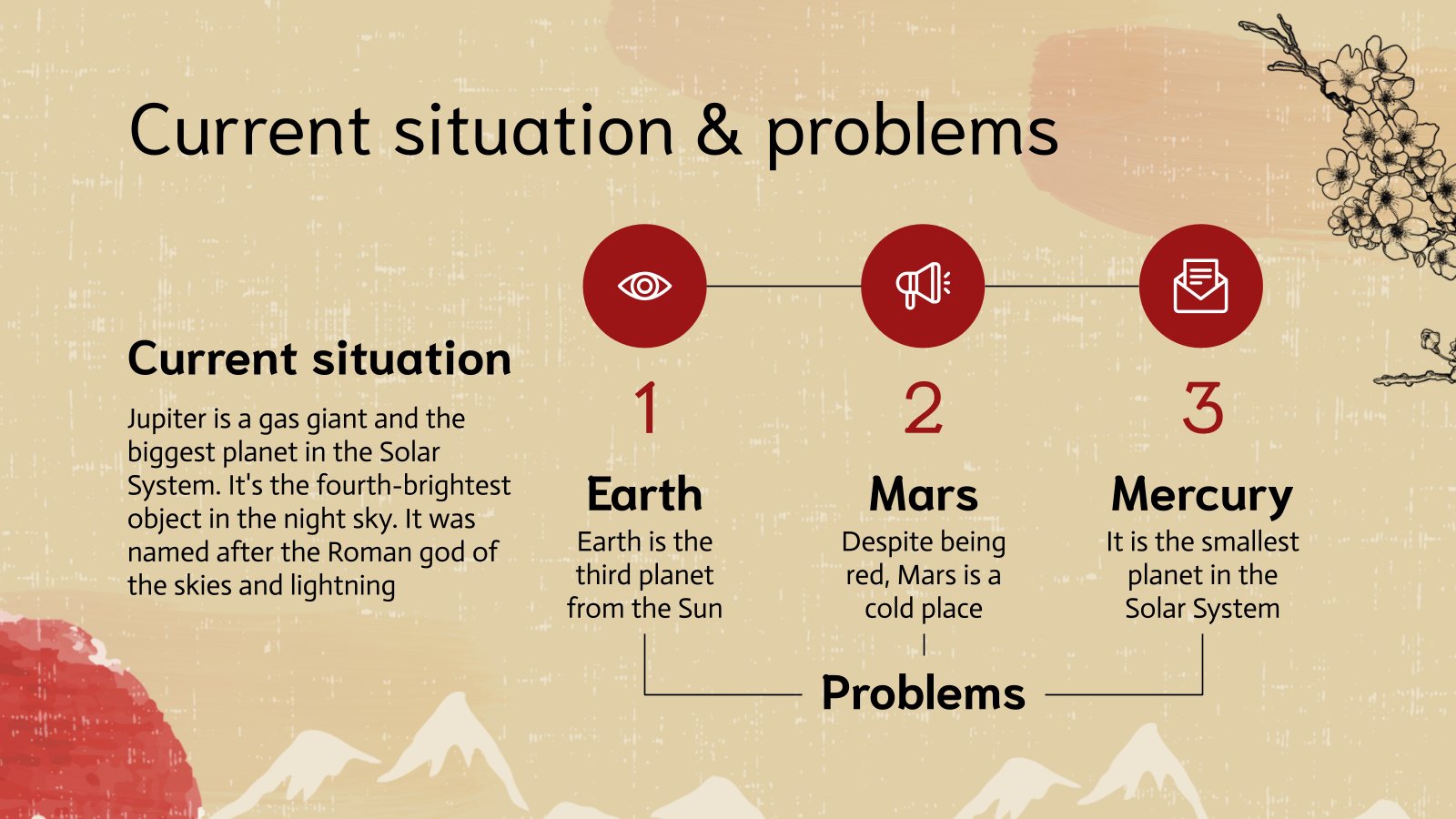 Current situation & problems

Current situation

Jupiter is a gas giant and the biggest planet in the Solar System. It's the fourth-brightest object in the night sky. It was named after the Roman god of the skies and lightning

1

Earth

Earth is the third planet from the Sun

2

Mars

Despite being red, Mars is a cold place

3

Mercury

It is the smallest planet in the Solar System

Problems